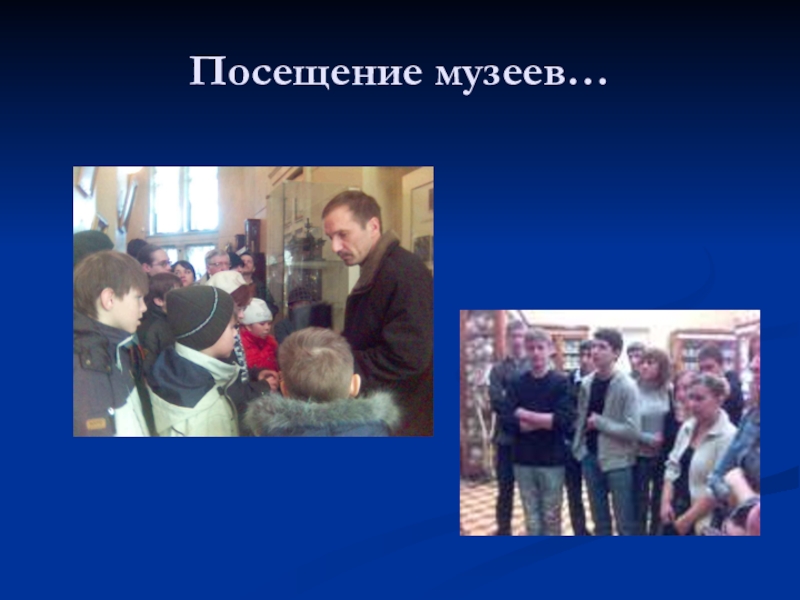 Посещение музеев…